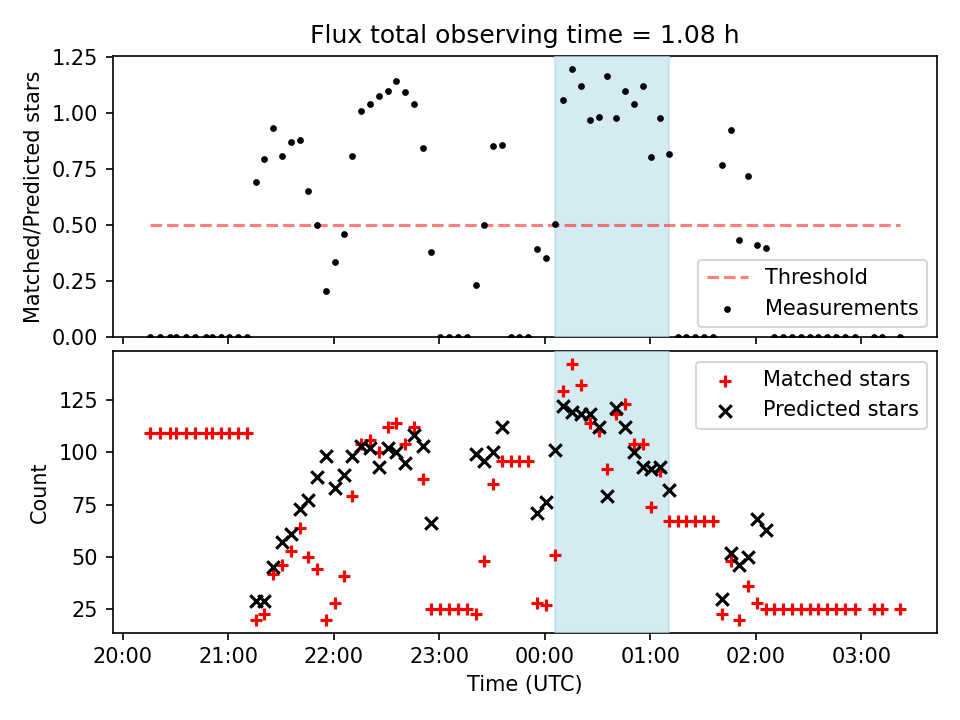 Flux total observing time = 1.08 h

Matched/Predicted stars

1.25
1.00
0.75
0.50
0.25
0.00

Threshold
Measurements

Count

125
100
75
50
25

Matched stars
Predicted stars

20:00
21:00
22:00
23:00
00:00
01:00
02:00
03:00

Time (UTC)